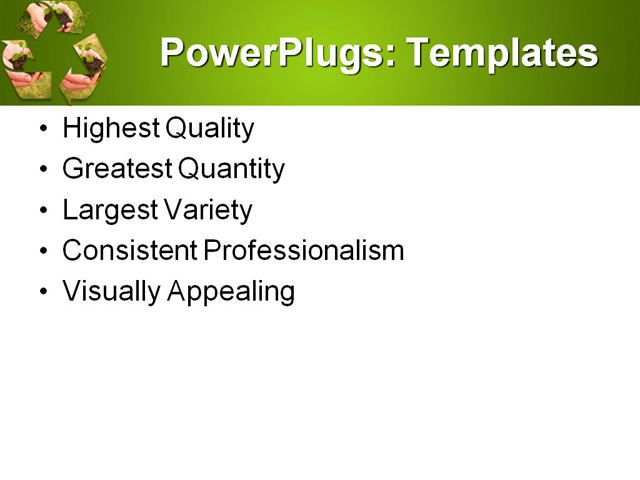 PowerPlugs: Templates

• Highest Quality
• Greatest Quantity
• Largest Variety
• Consistent Professionalism
• Visually Appealing